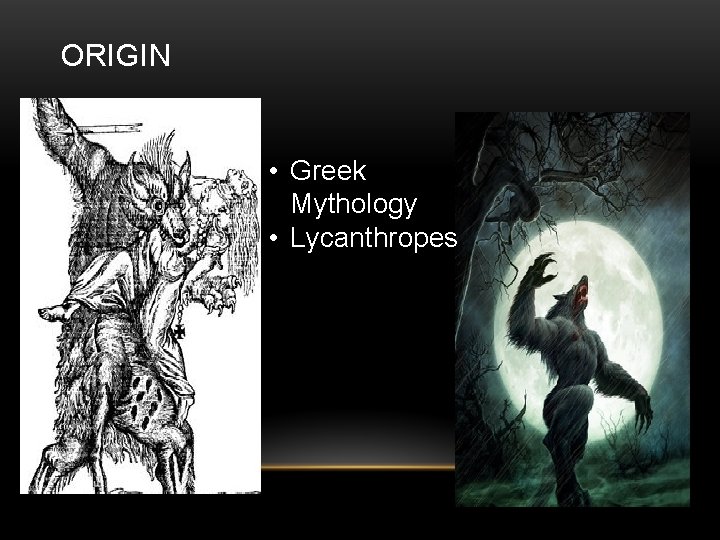 ORIGIN

• Greek Mythology
• Lycanthropes